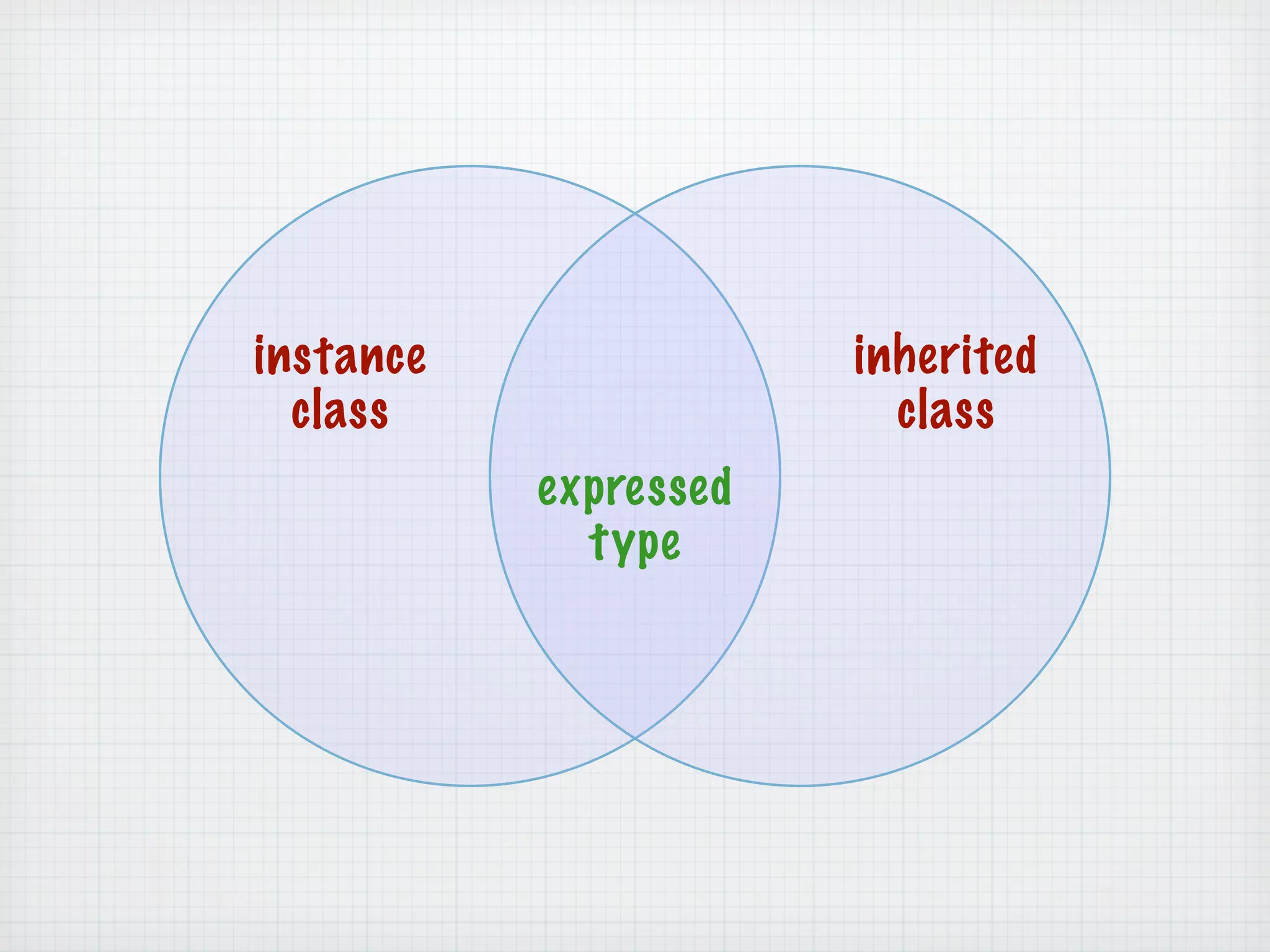 instance class

expressed type

inherited class